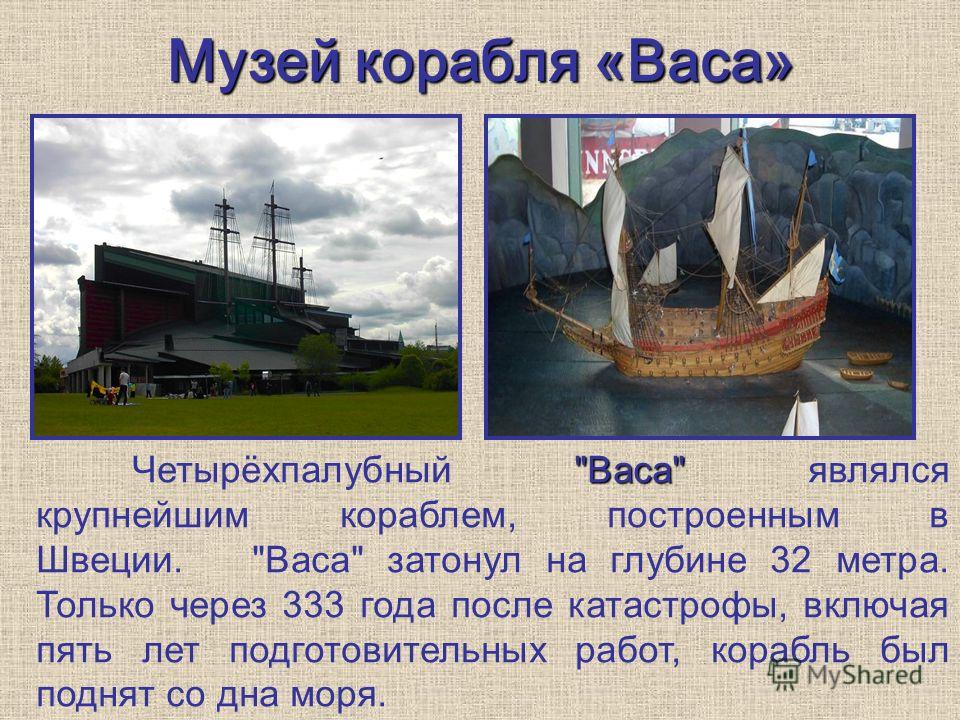 Музей корабля «Васа»

Четырёхпалубный "Васа" являлся крупнейшим кораблем, построенным в Швеции. "Васа" затонул на глубине 32 метра. Только через 333 года после катастрофы, включая пять лет подготовительных работ, корабль был поднят со дна моря.

MyShared